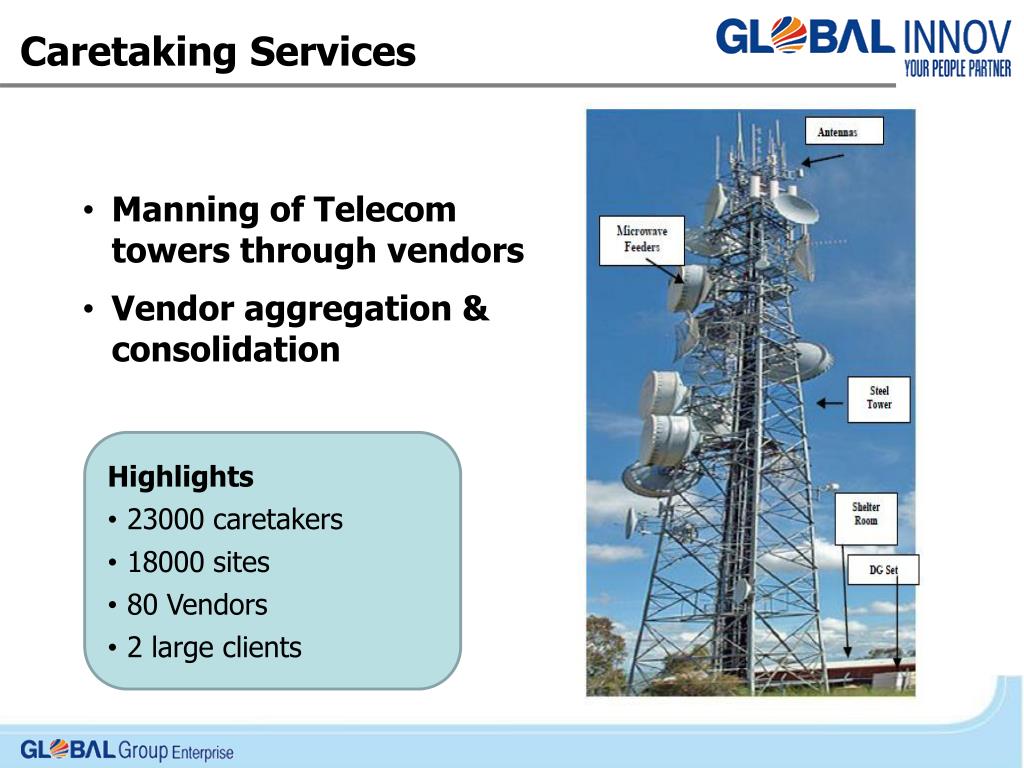 Caretaking Services

GLOBAL INNOV
YOUR PEOPLE PARTNER

• Manning of Telecom towers through vendors
• Vendor aggregation & consolidation

Highlights
• 23000 caretakers
• 18000 sites
• 80 Vendors
• 2 large clients

Antennas
Microwave Feeders
Steel Tower
Shelter Room
DG Set

GLOBAL Group Enterprise